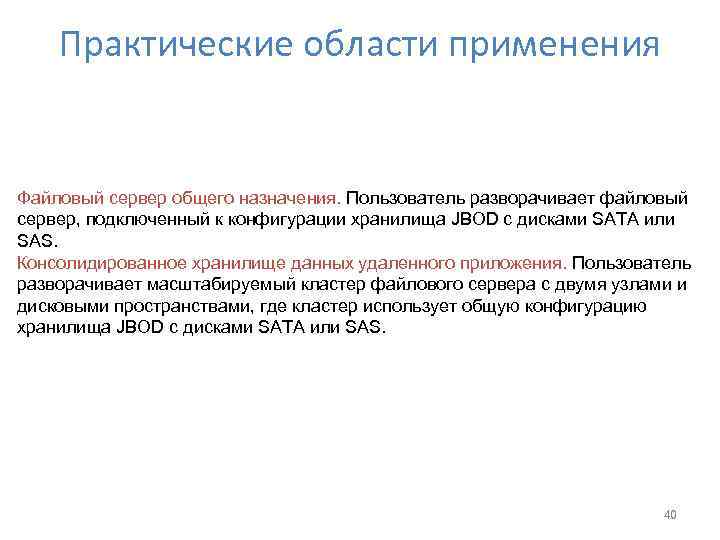 Практические области применения

Файловый сервер общего назначения. Пользователь разворачивает файловый сервер, подключенный к конфигурации хранилища JBOD с дисками SATA или SAS.
Консолидированное хранилище данных удаленного приложения. Пользователь разворачивает масштабируемый кластер файлового сервера с двумя узлами и дисковыми пространствами, где кластер использует общую конфигурацию хранилища JBOD с дисками SATA или SAS.

40